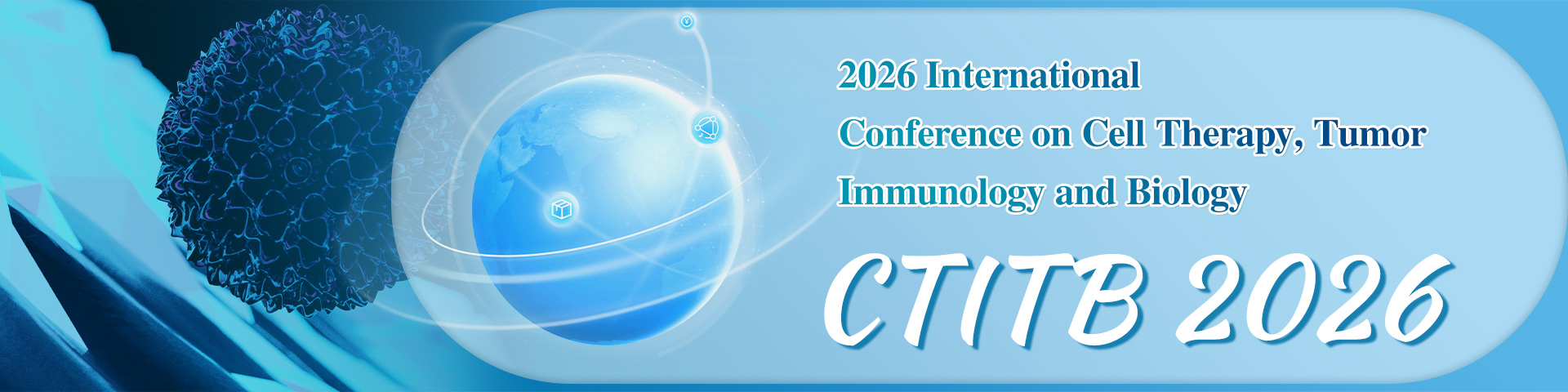 2026 International Conference on Cell Therapy, Tumor Immunology and Biology

CTITB 2026